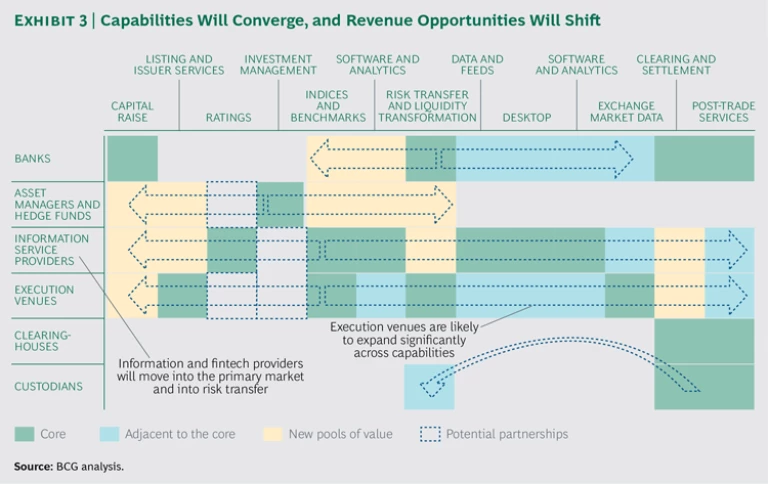 EXHIBIT 3 | Capabilities Will Converge, and Revenue Opportunities Will Shift

LISTING AND ISSUER SERVICES
INVESTMENT MANAGEMENT
SOFTWARE AND ANALYTICS
DATA AND FEEDS
SOFTWARE AND ANALYTICS
CLEARING AND SETTLEMENT

CAPITAL RAISE
RATINGS
INDICES AND BENCHMARKS
RISK TRANSFER AND LIQUIDITY TRANSFORMATION
DESKTOP
EXCHANGE MARKET DATA
POST-TRADE SERVICES

BANKS
ASSET MANAGERS AND HEDGE FUNDS
INFORMATION SERVICE PROVIDERS
EXECUTION VENUES
CLEARING-HOUSES
CUSTODIANS

Execution venues are likely to expand significantly across capabilities

Information and fintech providers will move into the primary market and into risk transfer

Core
Adjacent to the core
New pools of value
Potential partnerships

Source: BCG analysis.